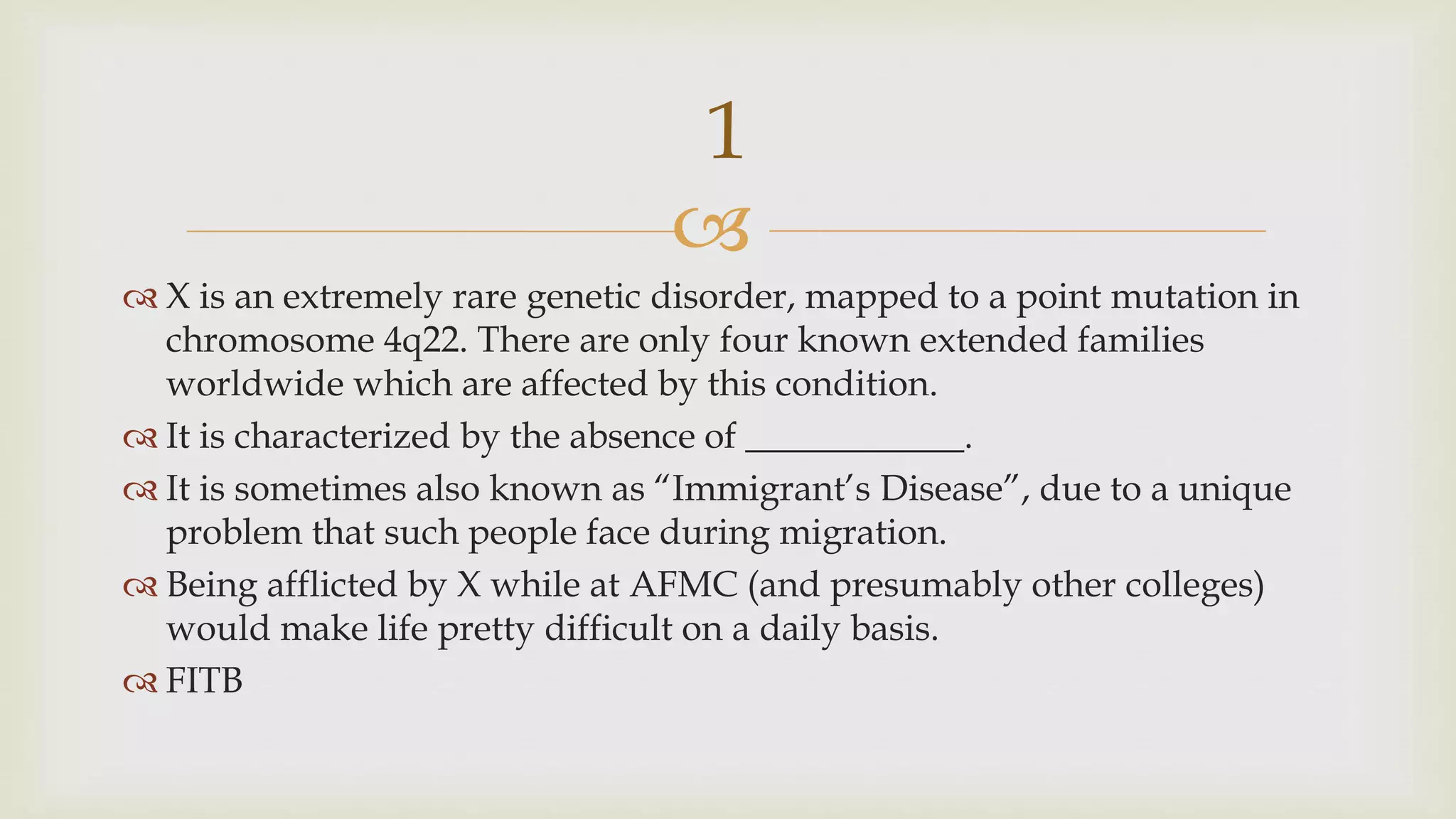 1

X is an extremely rare genetic disorder, mapped to a point mutation in chromosome 4q22. There are only four known extended families worldwide which are affected by this condition.

It is characterized by the absence of ____________.

It is sometimes also known as “Immigrant’s Disease”, due to a unique problem that such people face during migration.

Being afflicted by X while at AFMC (and presumably other colleges) would make life pretty difficult on a daily basis.

FITB